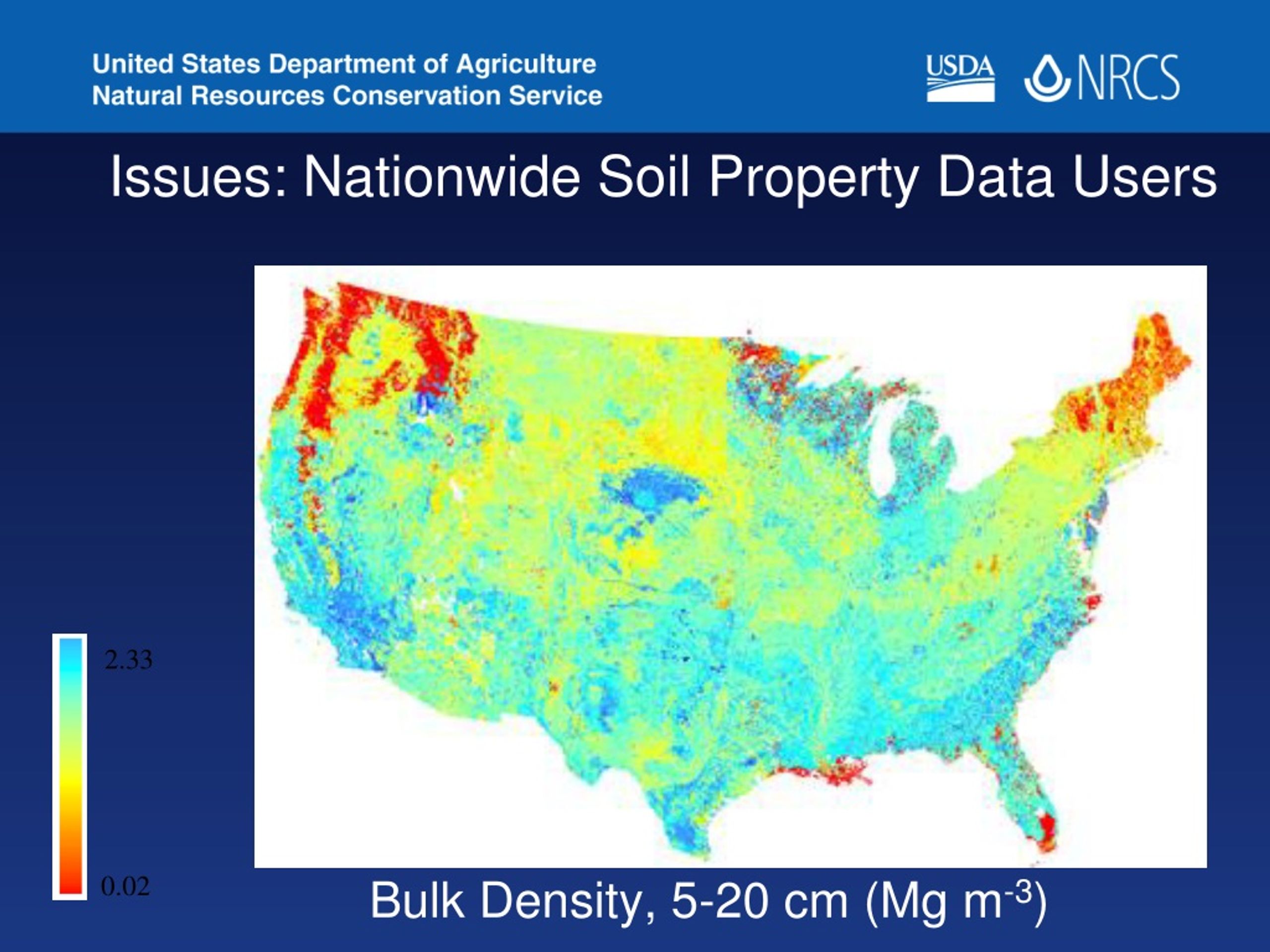 United States Department of Agriculture
Natural Resources Conservation Service

USDA NRCS

Issues: Nationwide Soil Property Data Users

2.33

0.02

Bulk Density, 5-20 cm (Mg m$^{-3}$)